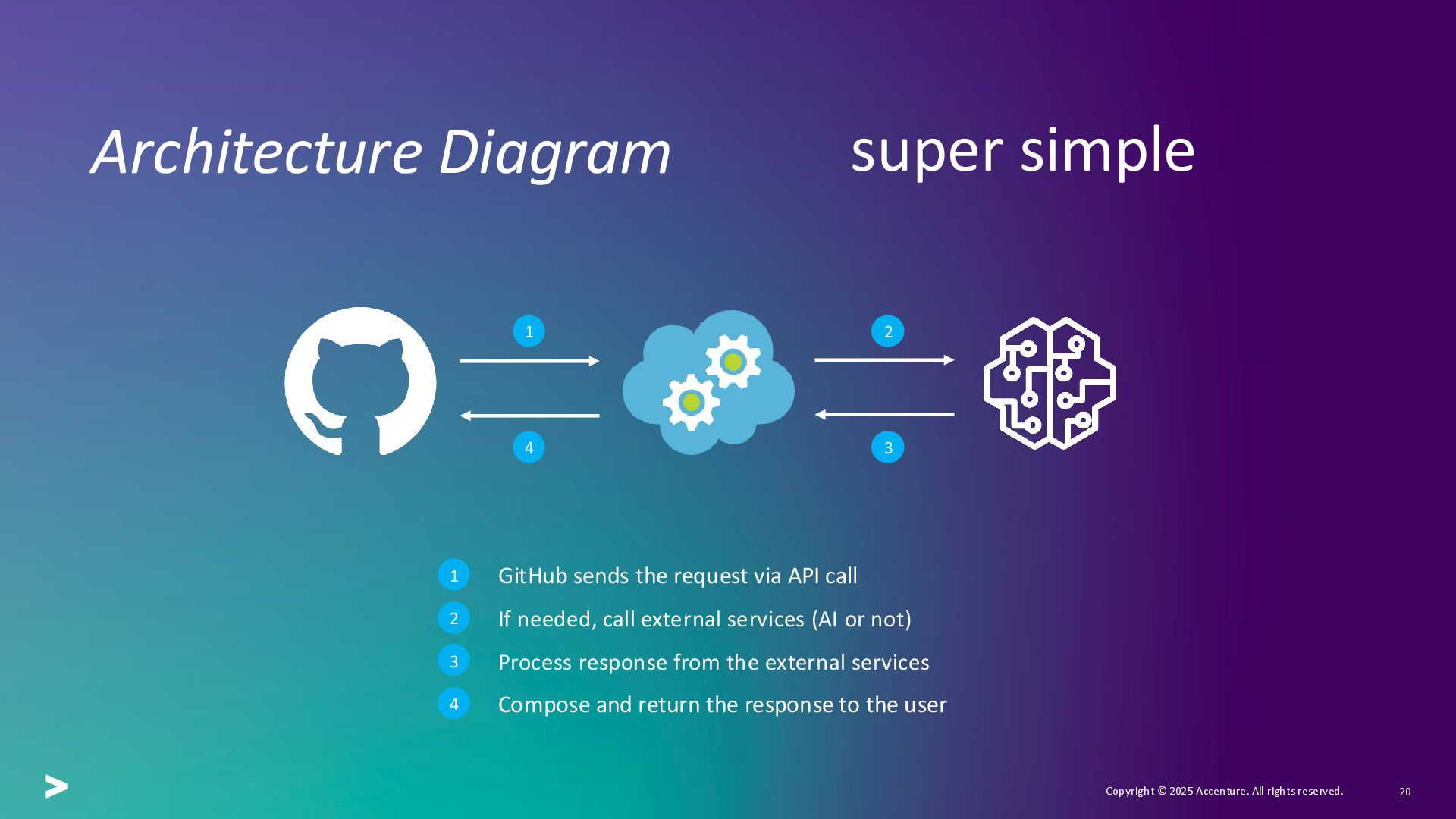 Architecture Diagram super simple

1

2

4

3

1 GitHub sends the request via API call

2 If needed, call external services (AI or not)

3 Process response from the external services

4 Compose and return the response to the user

Copyright © 2025 Accenture. All rights reserved. 20